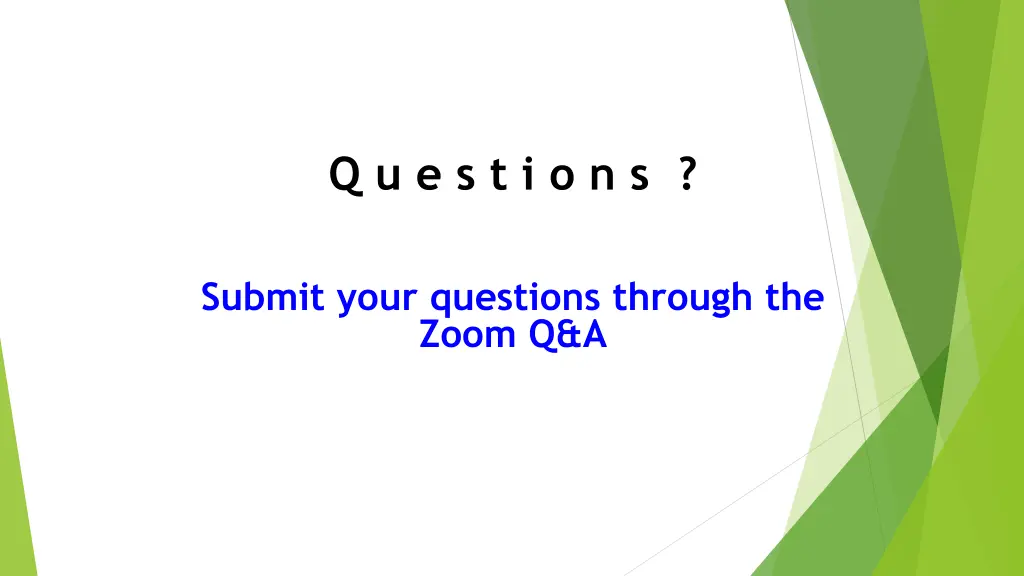 Questions ?

Submit your questions through the Zoom Q&A